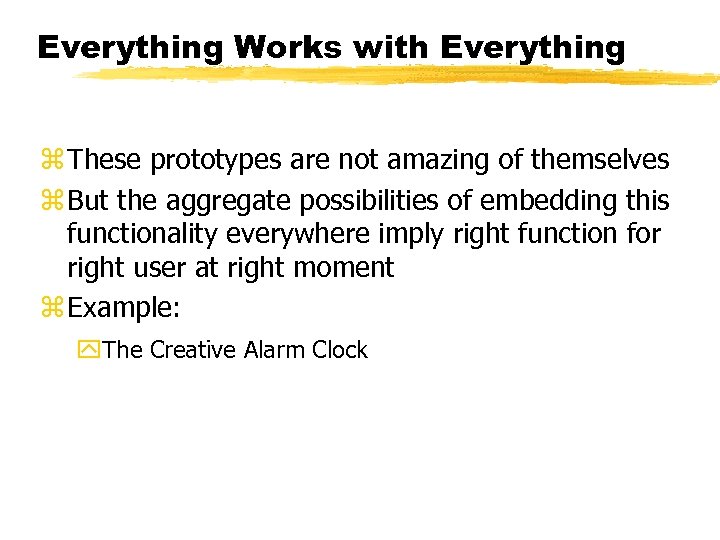 Everything Works with Everything

These prototypes are not amazing of themselves

But the aggregate possibilities of embedding this functionality everywhere imply right function for right user at right moment

Example:

The Creative Alarm Clock